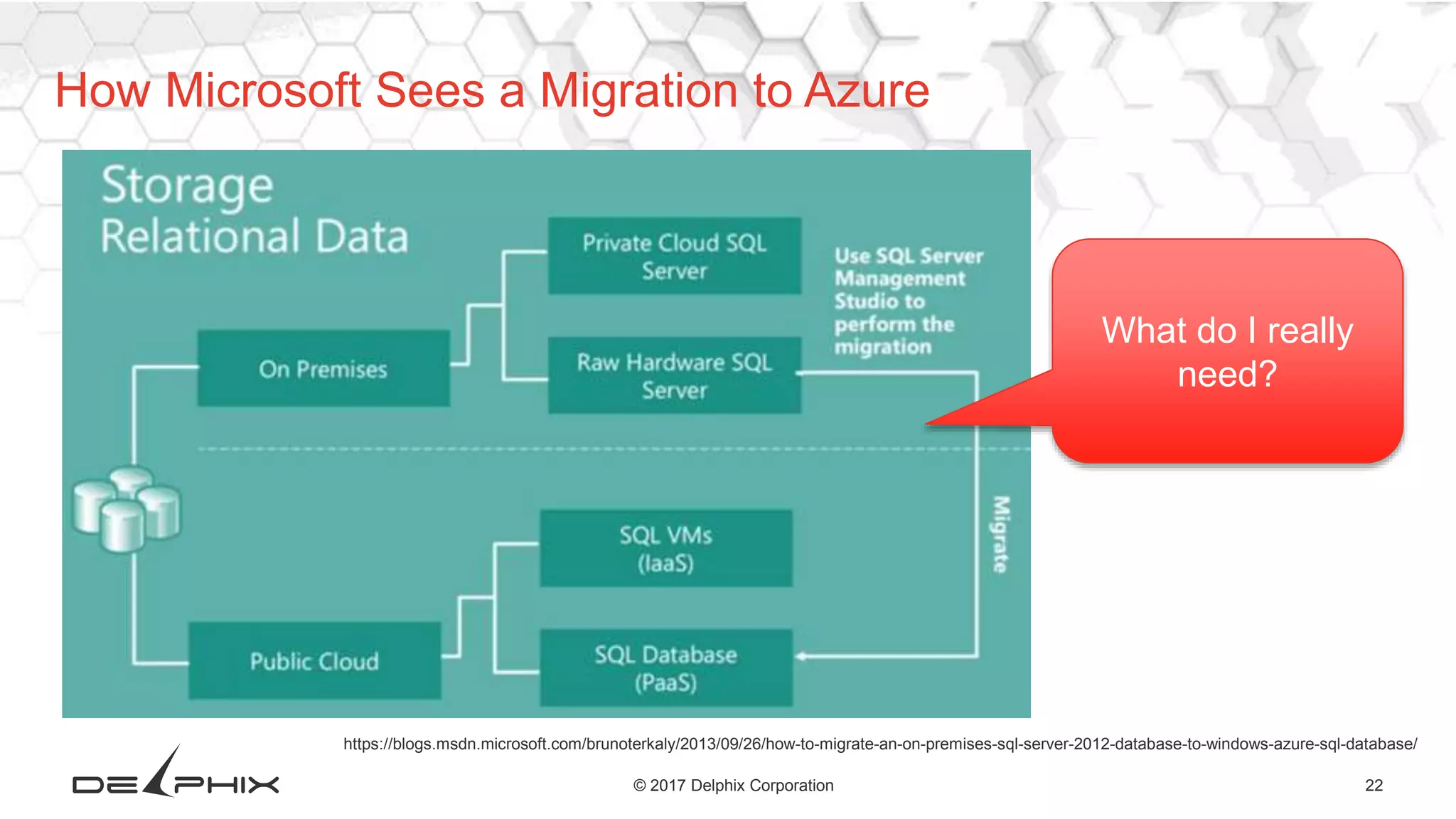 How Microsoft Sees a Migration to Azure

Storage
Relational Data

On Premises

Private Cloud SQL Server

Raw Hardware SQL Server

Use SQL Server Management Studio to perform the migration

Migrate

Public Cloud

SQL VMs (IaaS)

SQL Database (PaaS)

What do I really need?

https://blogs.msdn.microsoft.com/brunoterkaly/2013/09/26/how-to-migrate-an-on-premises-sql-server-2012-database-to-windows-azure-sql-database/

DELPHIX

© 2017 Delphix Corporation

22